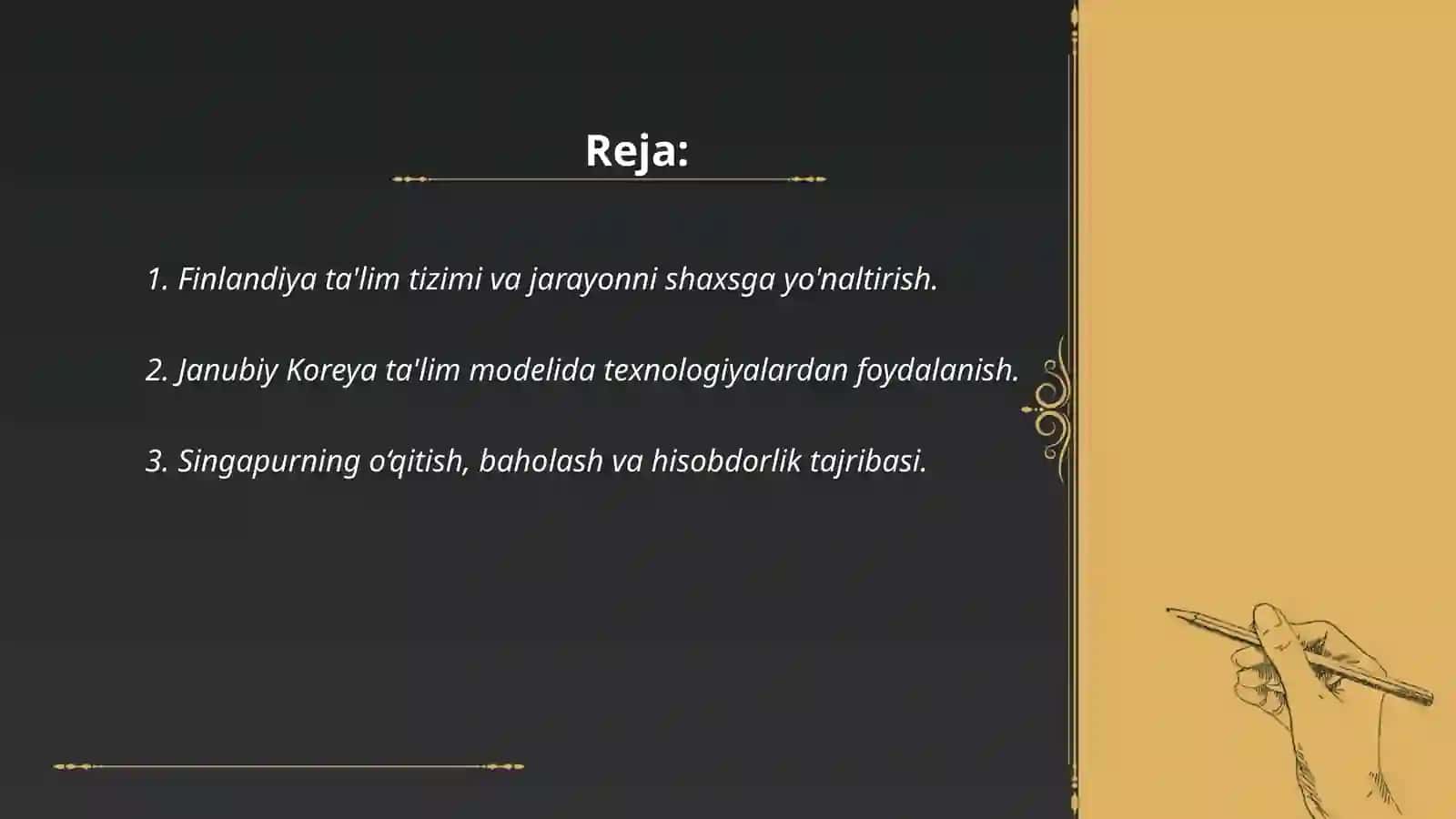 Reja:

1. Finlandiya ta'lim tizimi va jarayonni shaxsga yo'naltirish.

2. Janubiy Koreya ta'lim modelida texnologiyalardan foydalanish.

3. Singapurning o‘qitish, baholash va hisobdorlik tajribasi.